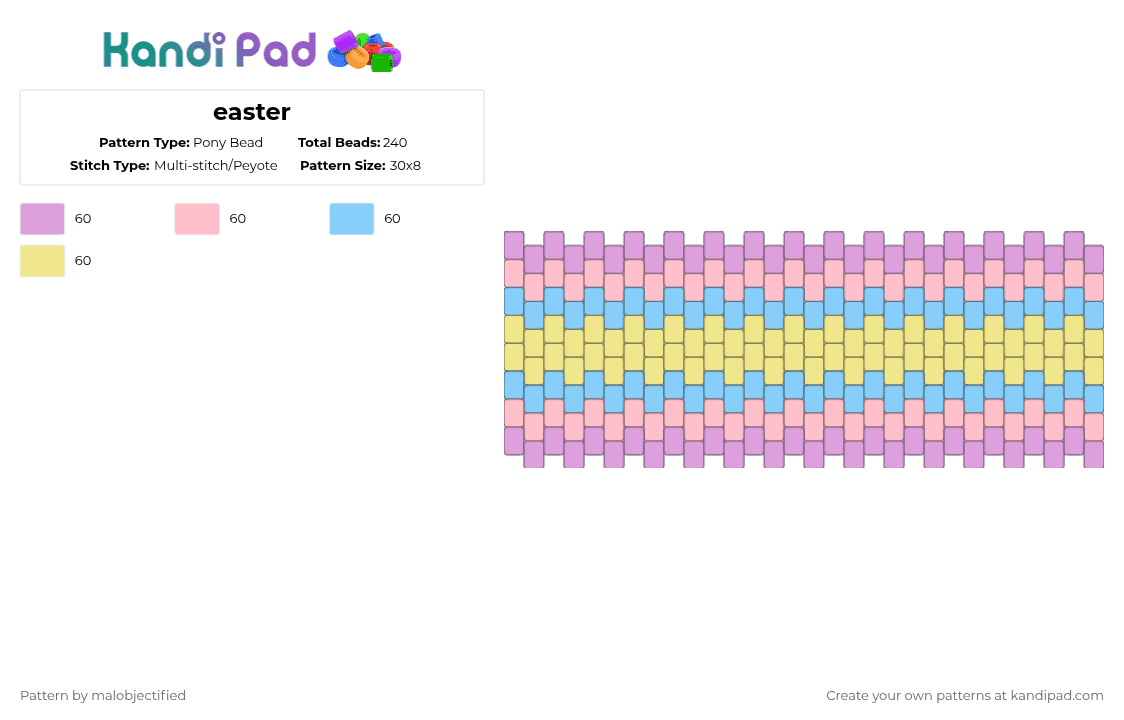 Kandi Pad

easter

Pattern Type: Pony Bead
Total Beads: 240
Stitch Type: Multi-stitch/Peyote
Pattern Size: 30x8

60
60
60
60

Pattern by malobjectified

Create your own patterns at kandipad.com